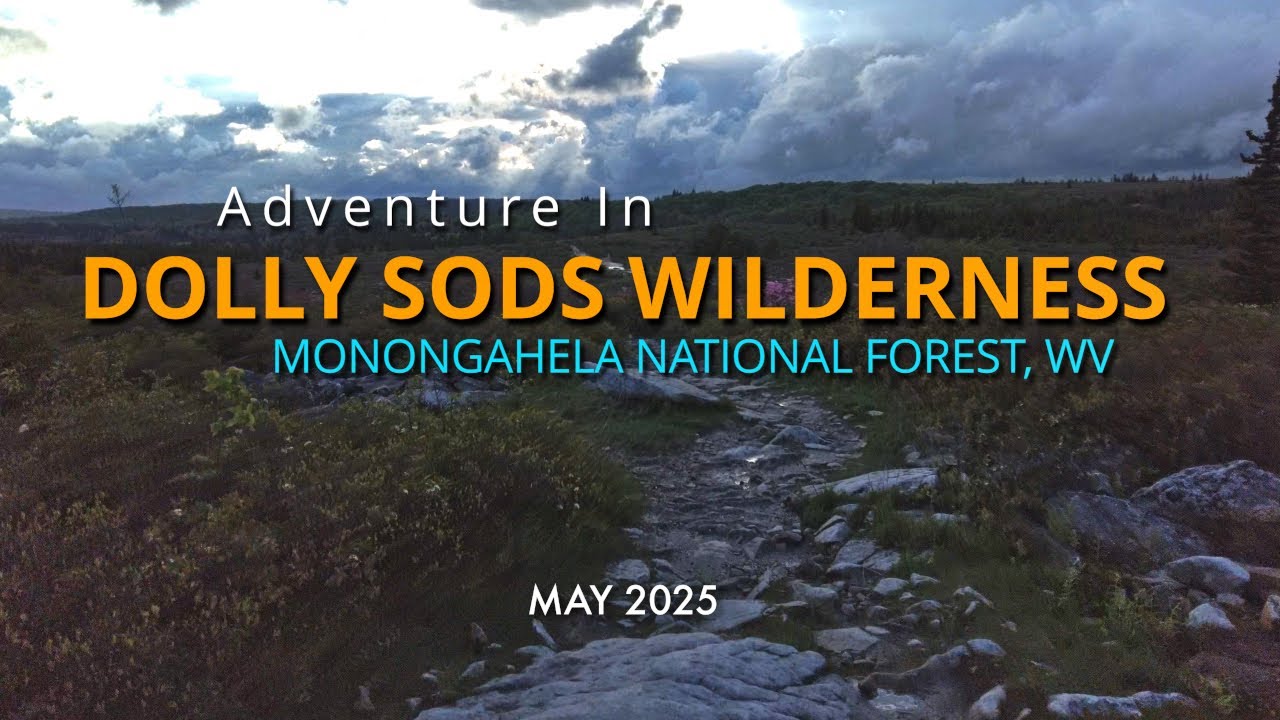 Adventure In
DOLLY SODS WILDERNESS
MONONGAHELA NATIONAL FOREST, WV

MAY 2025